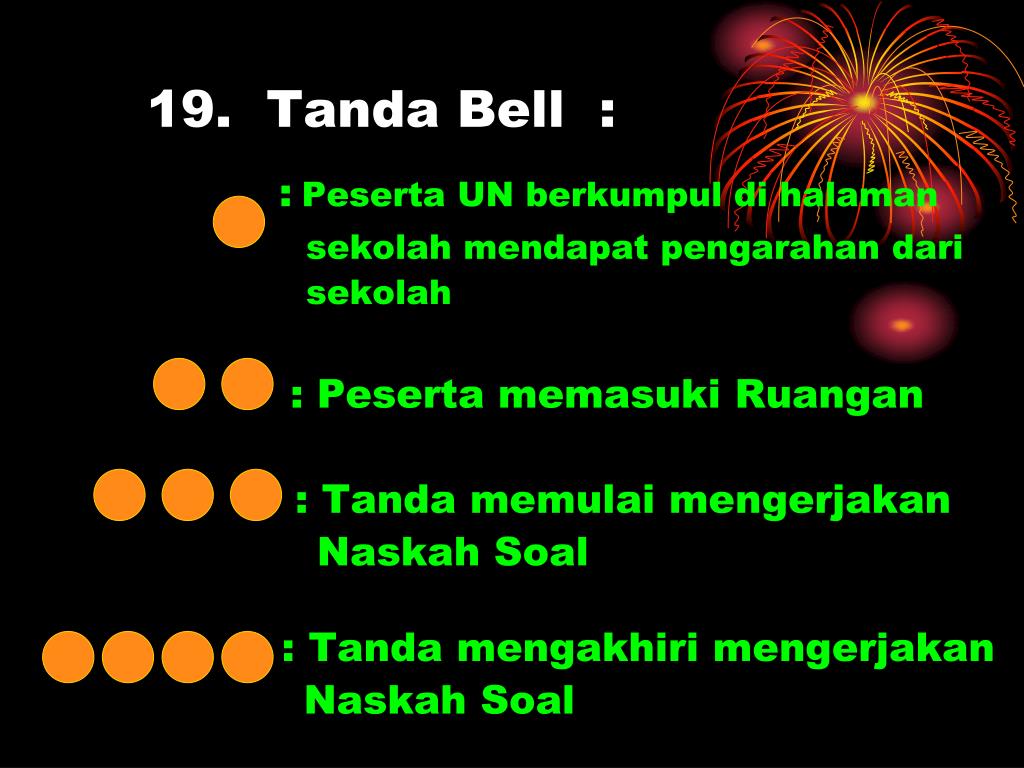 19. Tanda Bell :

: Peserta UN berkumpul di halaman sekolah mendapat pengarahan dari sekolah

: Peserta memasuki Ruangan

: Tanda memulai mengerjakan Naskah Soal

: Tanda mengakhiri mengerjakan Naskah Soal